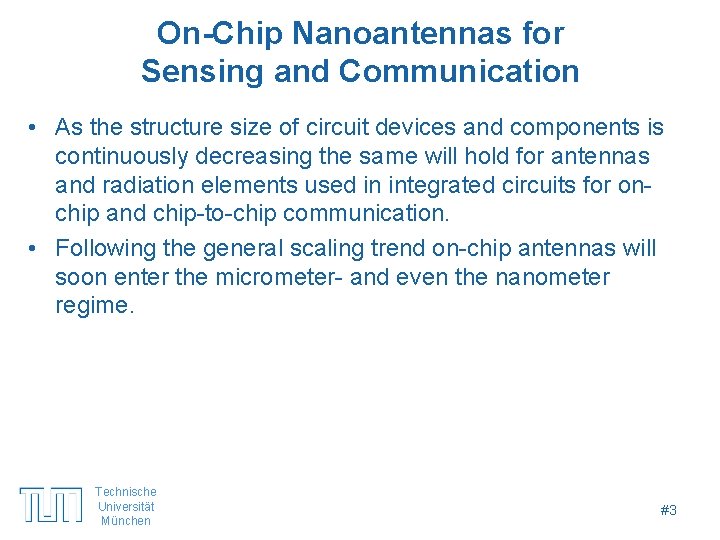 On-Chip Nanoantennas for Sensing and Communication

• As the structure size of circuit devices and components is continuously decreasing the same will hold for antennas and radiation elements used in integrated circuits for on-chip and chip-to-chip communication.

• Following the general scaling trend on-chip antennas will soon enter the micrometer- and even the nanometer regime.

TUM Technische Universität München

#3